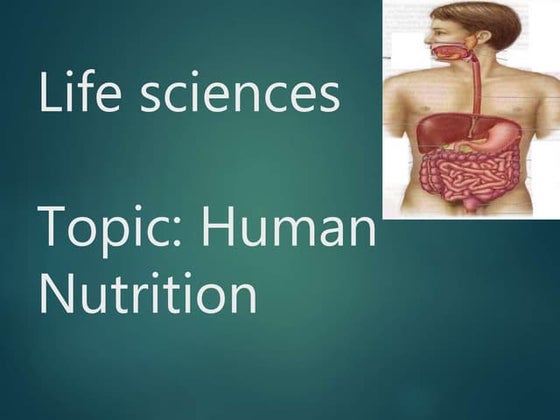 Life sciences

Topic: Human Nutrition